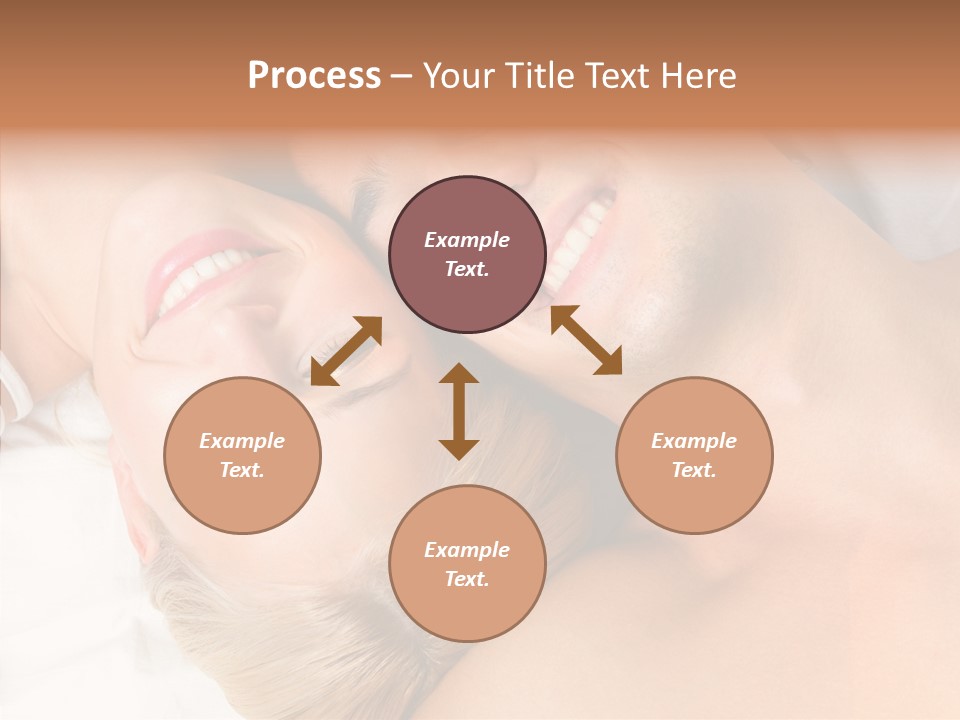 Process – Your Title Text Here

Example Text.

Example Text.

Example Text.

Example Text.